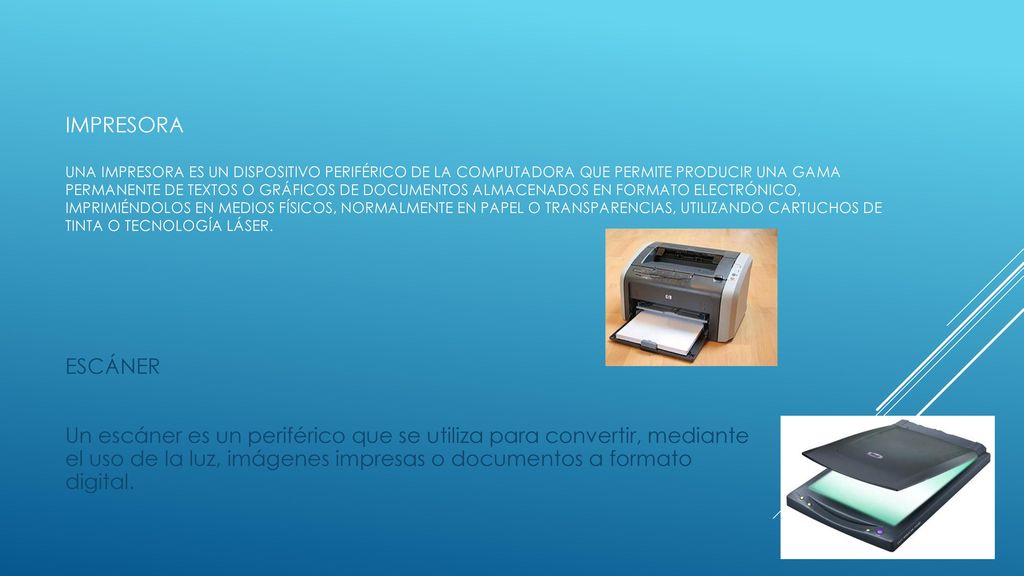 IMPRESORA

UNA IMPRESORA ES UN DISPOSITIVO PERIFÉRICO DE LA COMPUTADORA QUE PERMITE PRODUCIR UNA GAMA PERMANENTE DE TEXTOS O GRÁFICOS DE DOCUMENTOS ALMACENADOS EN FORMATO ELECTRÓNICO, IMPRIMIÉNDOLOS EN MEDIOS FÍSICOS, NORMALMENTE EN PAPEL O TRANSPARENCIAS, UTILIZANDO CARTUCHOS DE TINTA O TECNOLOGÍA LÁSER.

ESCÁNER

Un escáner es un periférico que se utiliza para convertir, mediante el uso de la luz, imágenes impresas o documentos a formato digital.